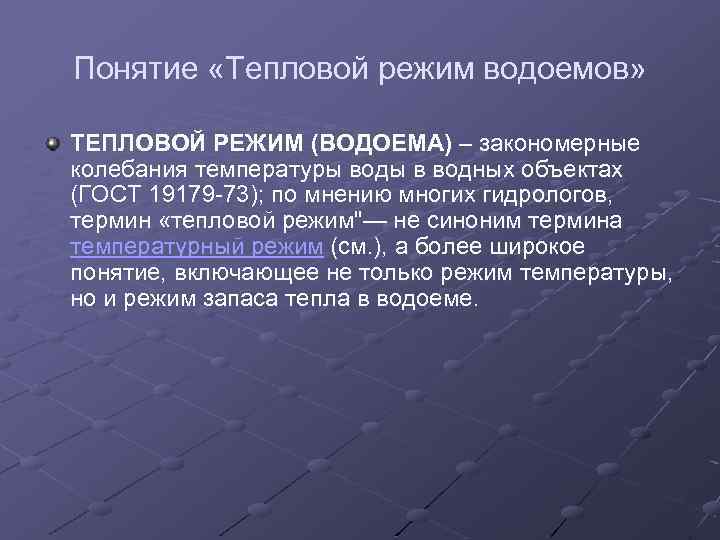 Понятие «Тепловой режим водоемов»

ТЕПЛОВОЙ РЕЖИМ (ВОДОЕМА) – закономерные колебания температуры воды в водных объектах (ГОСТ 19179-73); по мнению многих гидрологов, термин «тепловой режим"— не синоним термина температурный режим (см.), а более широкое понятие, включающее не только режим температуры, но и режим запаса тепла в водоеме.